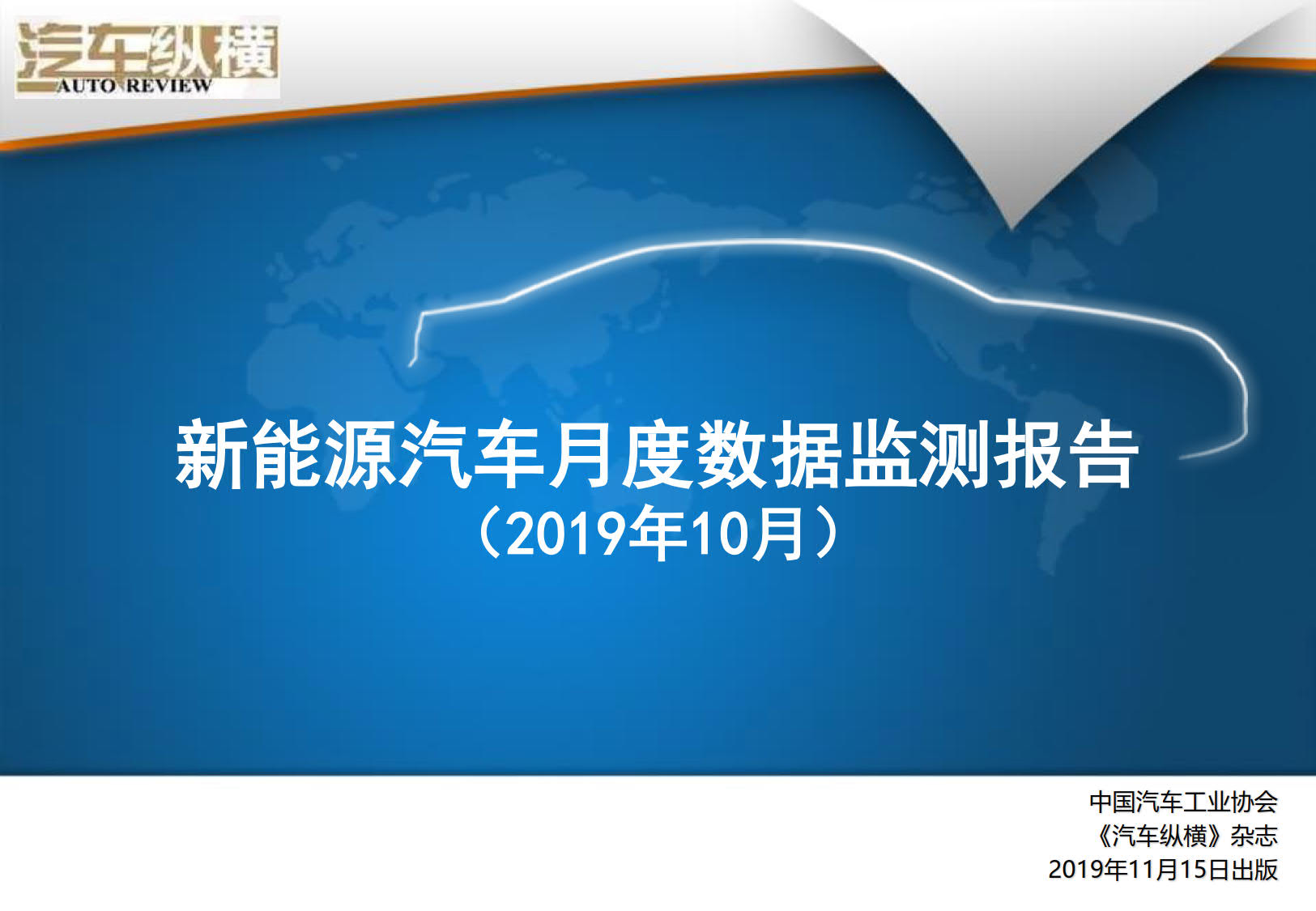 汽车纵横
AUTO REVIEW

新能源汽车月度数据监测报告
（2019年10月）

中国汽车工业协会
《汽车纵横》杂志
2019年11月15日出版